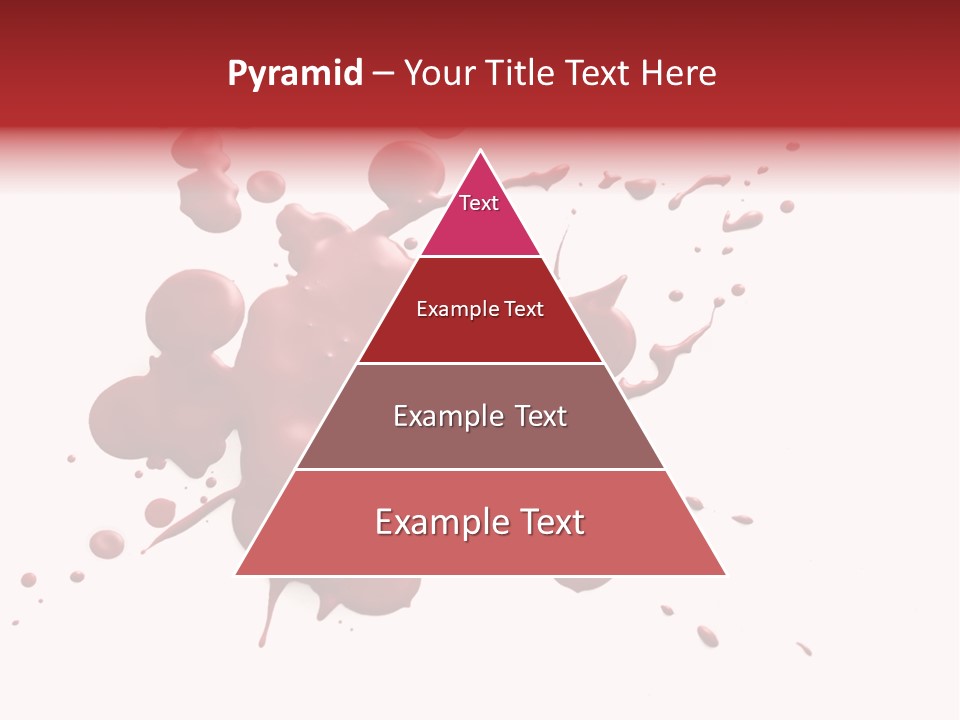 Pyramid – Your Title Text Here

Text

Example Text

Example Text

Example Text